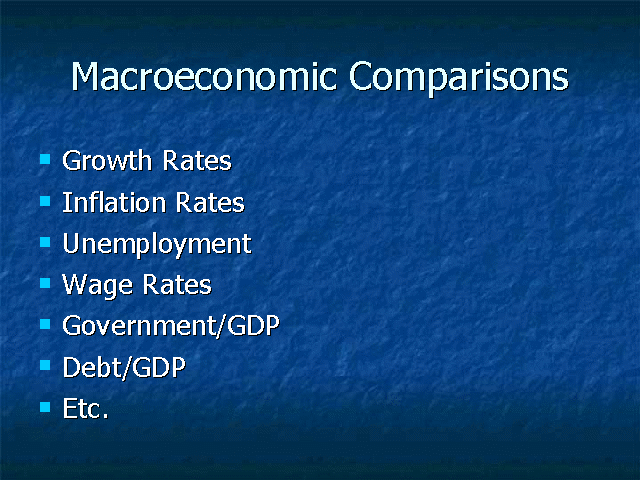 Macroeconomic Comparisons

- Growth Rates
- Inflation Rates
- Unemployment
- Wage Rates
- Government/GDP
- Debt/GDP
- Etc.